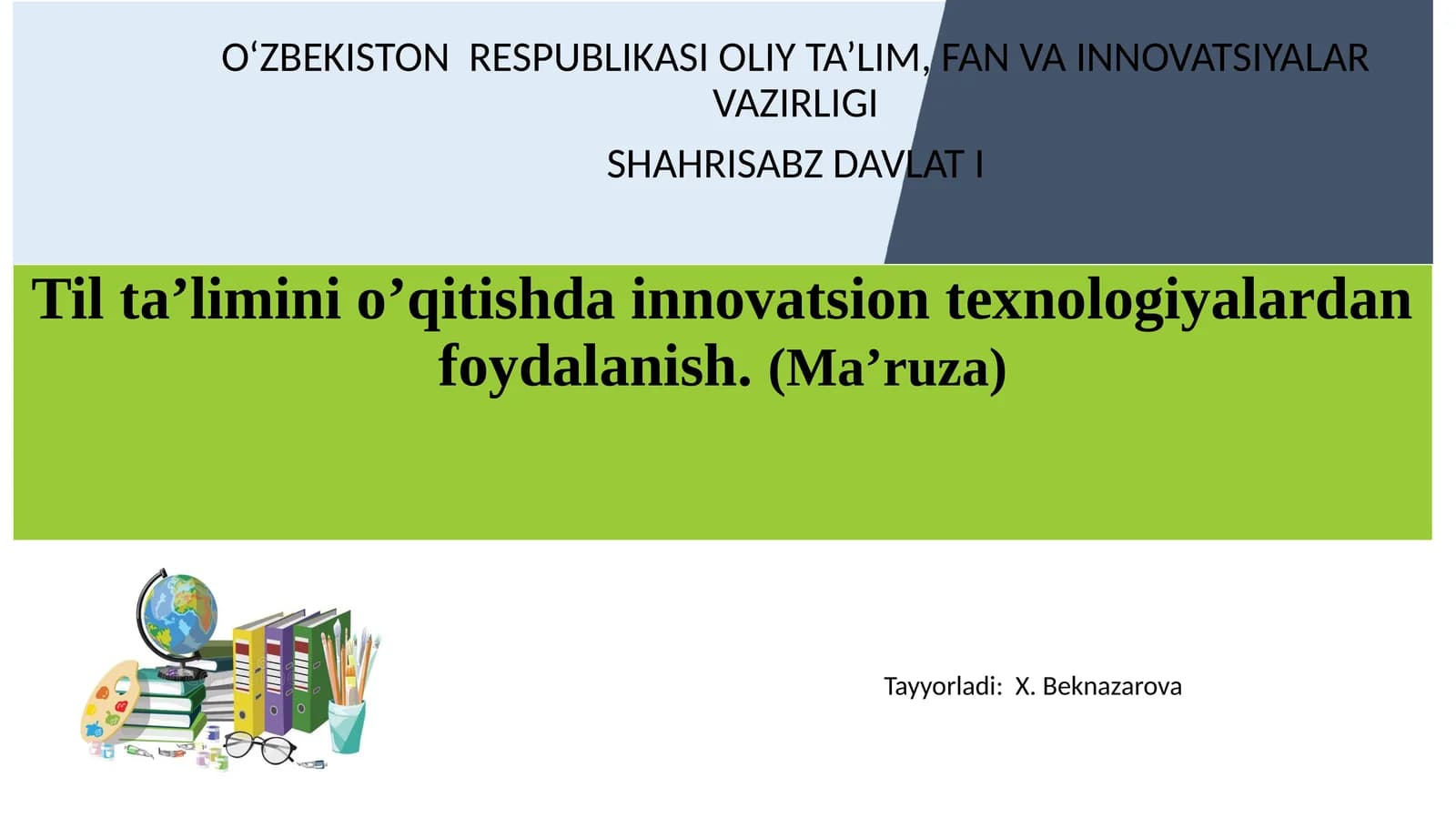 O‘ZBEKISTON RESPUBLIKASI OLIY TA’LIM, FAN VA INNOVATSIYALAR VAZIRLIGI

SHAHRISABZ DAVLAT I

Til ta’limini o’qitishda innovatsion texnologiyalardan foydalanish. (Ma’ruza)

Tayyorladi: X. Beknazarova